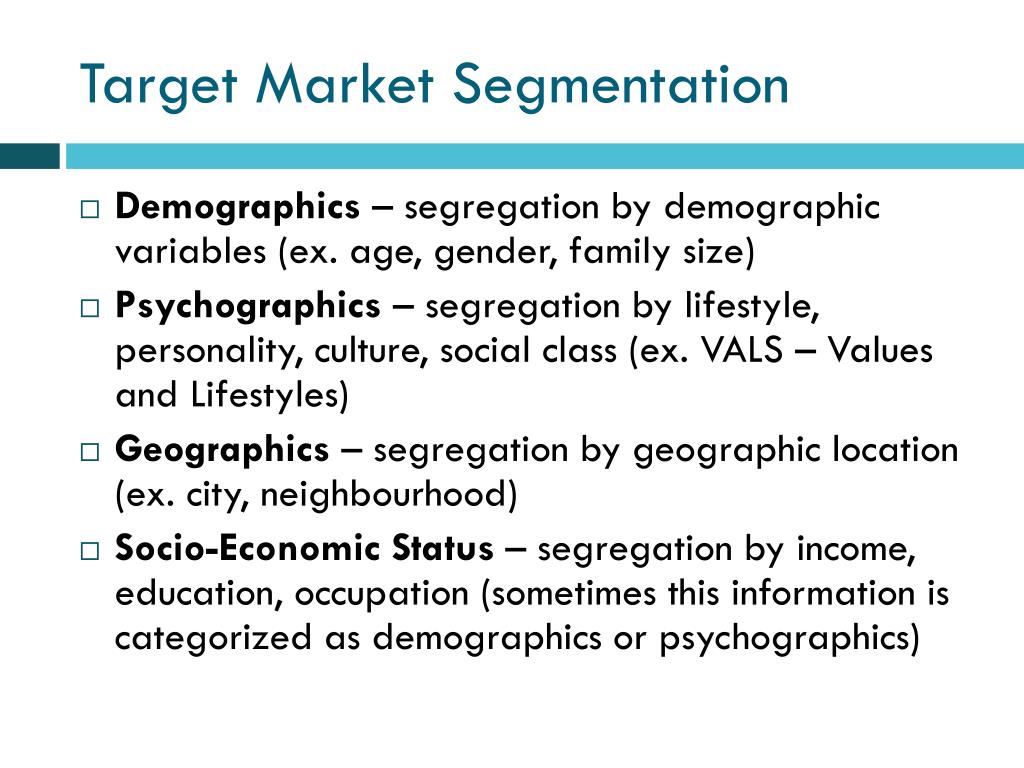 Target Market Segmentation

□ Demographics – segregation by demographic variables (ex. age, gender, family size)

□ Psychographics – segregation by lifestyle, personality, culture, social class (ex. VALS – Values and Lifestyles)

□ Geographics – segregation by geographic location (ex. city, neighbourhood)

□ Socio-Economic Status – segregation by income, education, occupation (sometimes this information is categorized as demographics or psychographics)